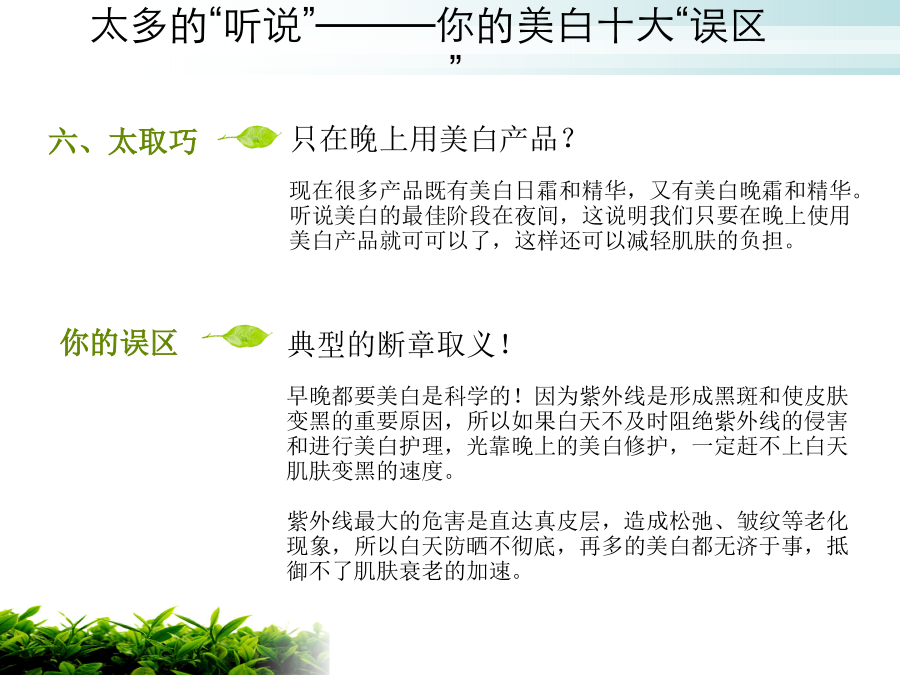 太多的“听说”———你的美白十大“误区”

六、太取巧

只在晚上用美白产品？

现在很多产品既有美白日霜和精华，又有美白晚霜和精华。听说美白的最佳阶段在夜间，这说明我们只要在晚上使用美白产品就可可以了，这样还可以减轻肌肤的负担。

你的误区

典型的断章取义！

早晚都要美白是科学的！因为紫外线是形成黑斑和使皮肤变黑的重要原因，所以如果白天不及时阻绝紫外线的侵害和进行美白护理，光靠晚上的美白修护，一定赶不上白天肌肤变黑的速度。

紫外线最大的危害是直达真皮层，造成松弛、皱纹等老化现象，所以白天防晒不彻底，再多的美白都无济于事，抵御不了肌肤衰老的加速。